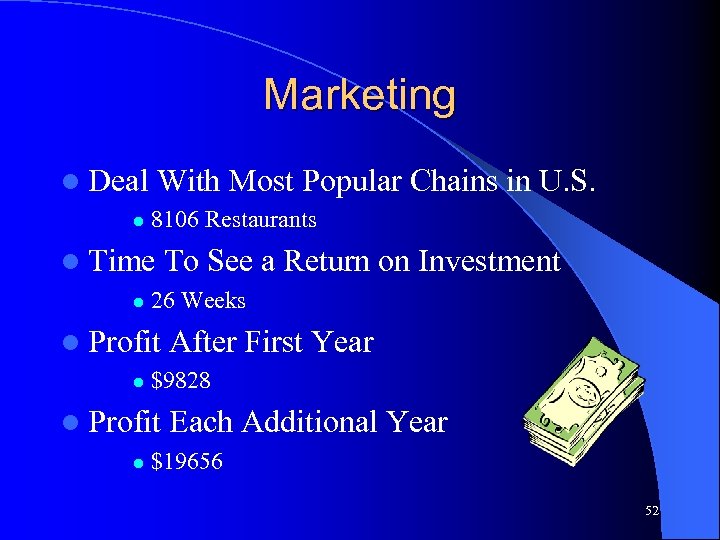 Marketing

- Deal With Most Popular Chains in U.S.
  - 8106 Restaurants
- Time To See a Return on Investment
  - 26 Weeks
- Profit After First Year
  - \$9828
- Profit Each Additional Year
  - \$19656

52